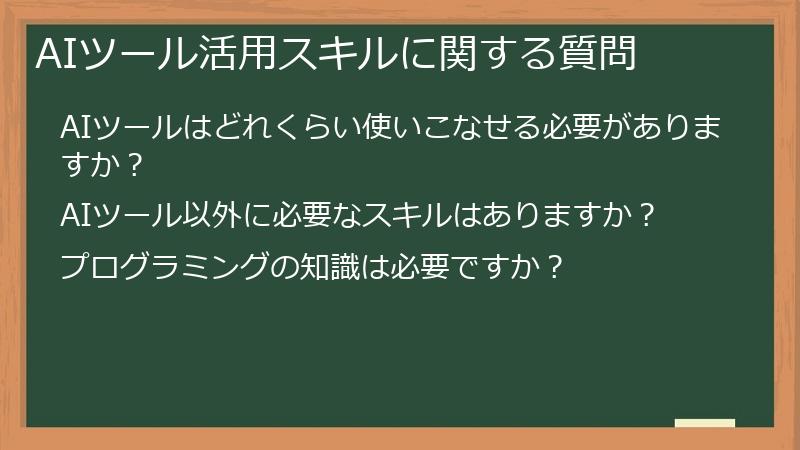 AIツール活用スキルに関する質問

AIツールはどれくらい使いこなせる必要がありますか？

AIツール以外に必要なスキルはありますか？

プログラミングの知識は必要ですか？